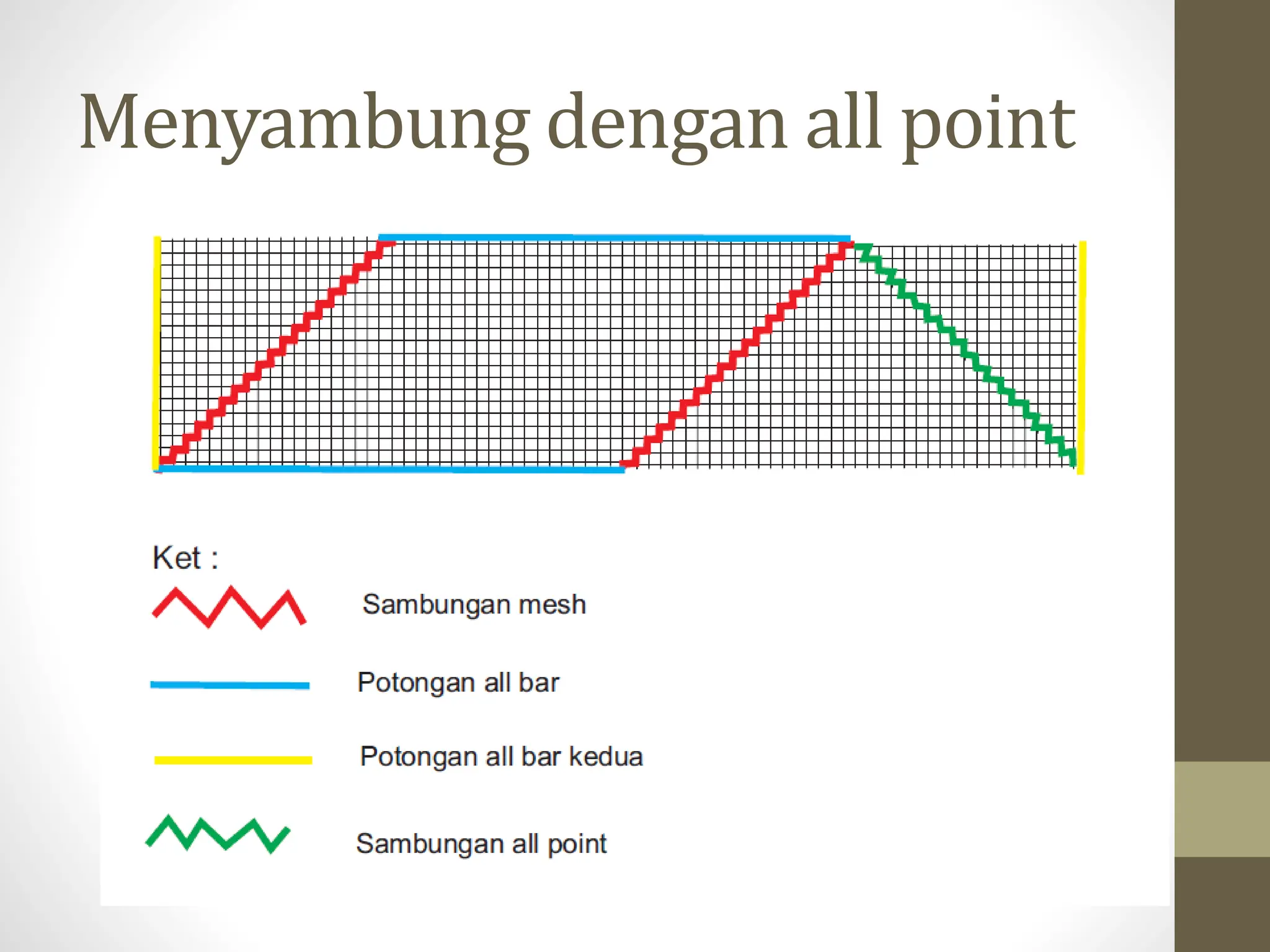 Menyambung dengan all point

Ket :

Sambungan mesh

Potongan all bar

Potongan all bar kedua

Sambungan all point